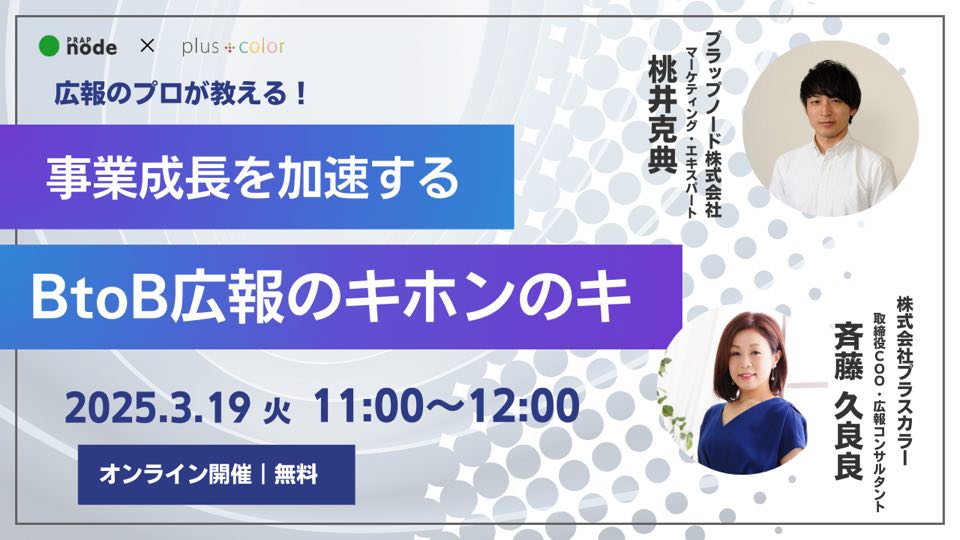 PRAP node × plus color

広報のプロが教える！

事業成長を加速する

BtoB広報のキホンのキ

2025.3.19 火 11:00〜12:00

オンライン開催｜無料

プラップノード株式会社
マーケティング・エキスパート
桃井克典

株式会社プラスカラー
取締役COO・広報コンサルタント
斉藤 久良良